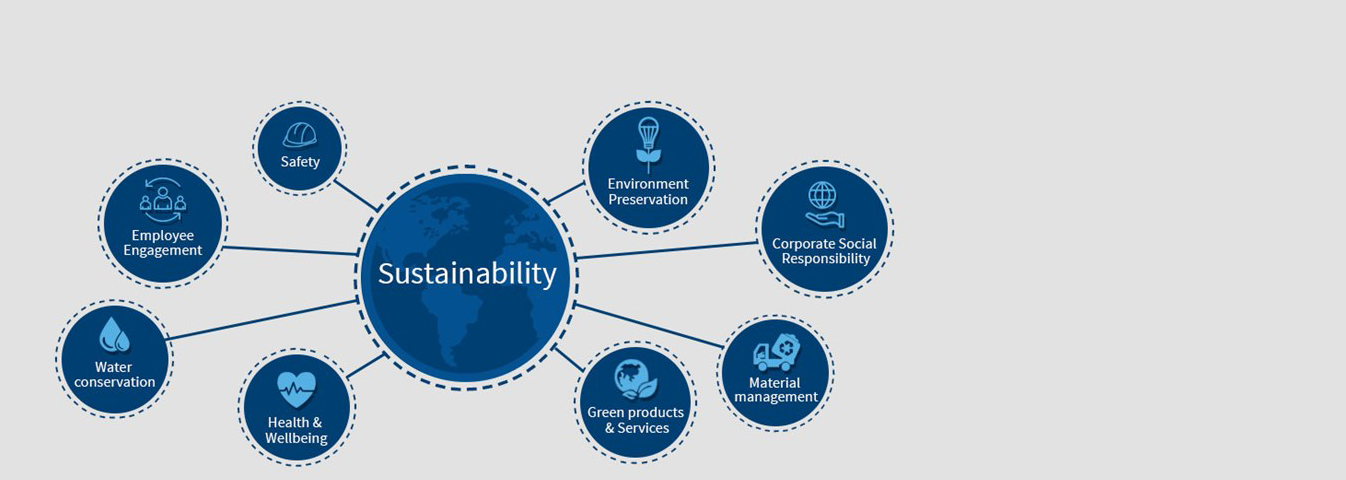 Sustainability

Safety

Employee Engagement

Water conservation

Health & Wellbeing

Environment Preservation

Corporate Social Responsibility

Material management

Green products & Services